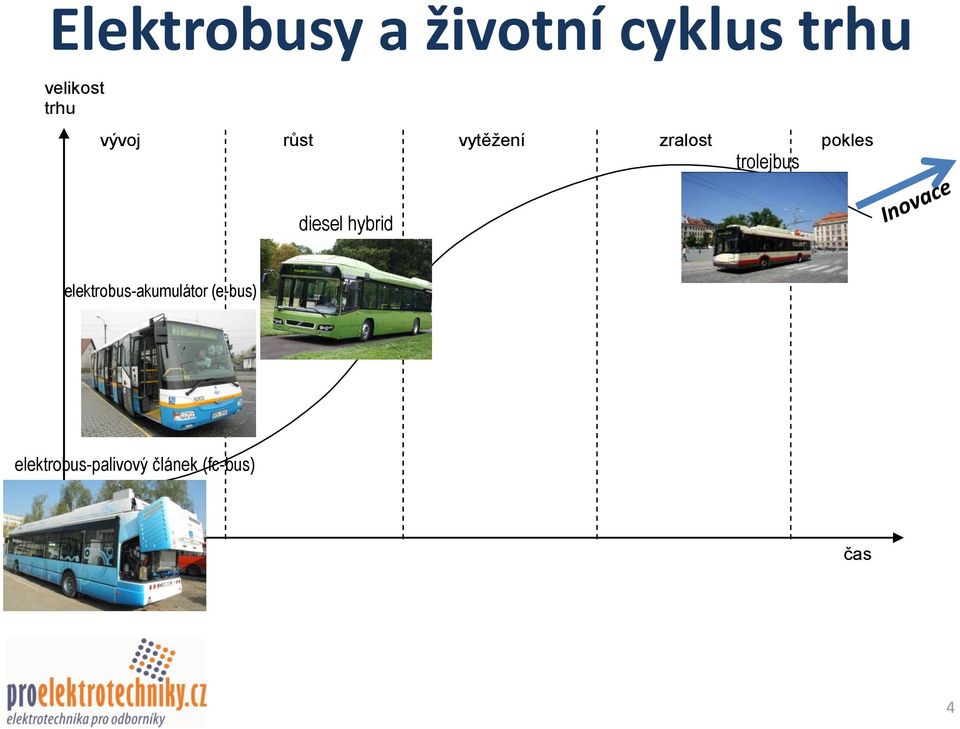 Elektrobusy a životní cyklus trhu

velikost trhu

vývoj

růst

vytěžení

zralost

pokles

trolejbus

Inovace

diesel hybrid

elektrobus-akumulátor (e-bus)

elektrobus-palivový článek (fc-bus)

čas

proelektrotechniky.cz
elektrotechnika pro odborníky

4